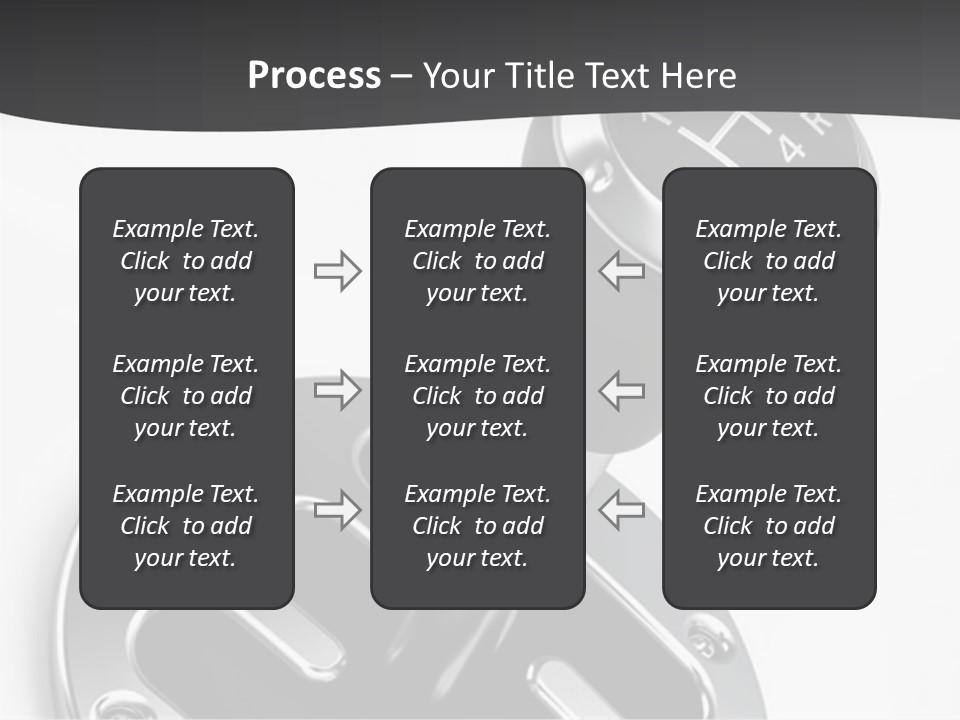 Process – Your Title Text Here

Example Text. Click to add your text.

Example Text. Click to add your text.

Example Text. Click to add your text.

Example Text. Click to add your text.

Example Text. Click to add your text.

Example Text. Click to add your text.

Example Text. Click to add your text.

Example Text. Click to add your text.

Example Text. Click to add your text.

4 R